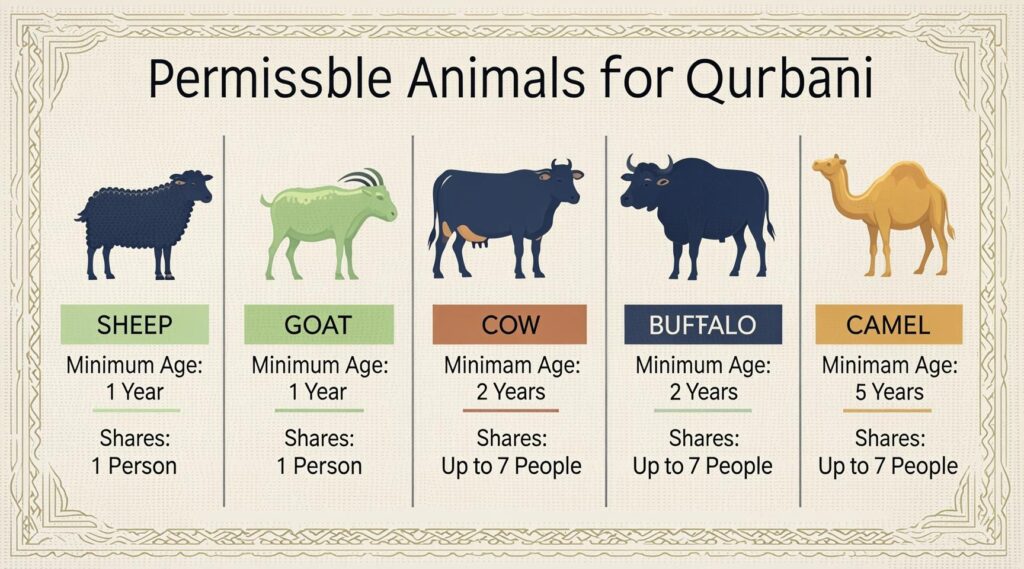 Permissble Animals for Qurbāni

SHEEP
Minimum Age:
1 Year
Shares:
1 Person

GOAT
Minimum Age:
1 Year
Shares:
1 Person

COW
Minimam Age:
2 Years
Shares:
Up to 7 People

BUFFALO
Minimum Age:
2 Years
Shares:
Up to 7 People

CAMEL
Minimam Age:
5 Years
Shares:
Up to 7 People